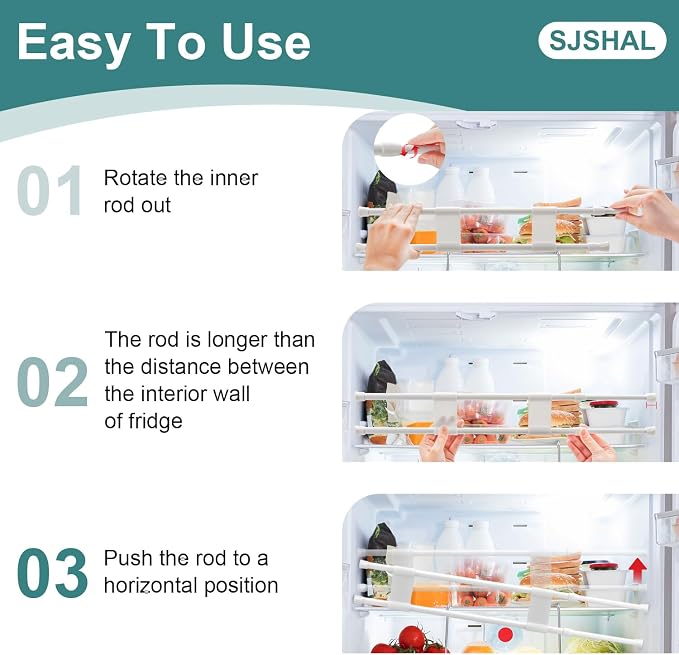 Easy To Use

SJSHAL

01 Rotate the inner rod out

02 The rod is longer than the distance between the interior wall of fridge

03 Push the rod to a horizontal position